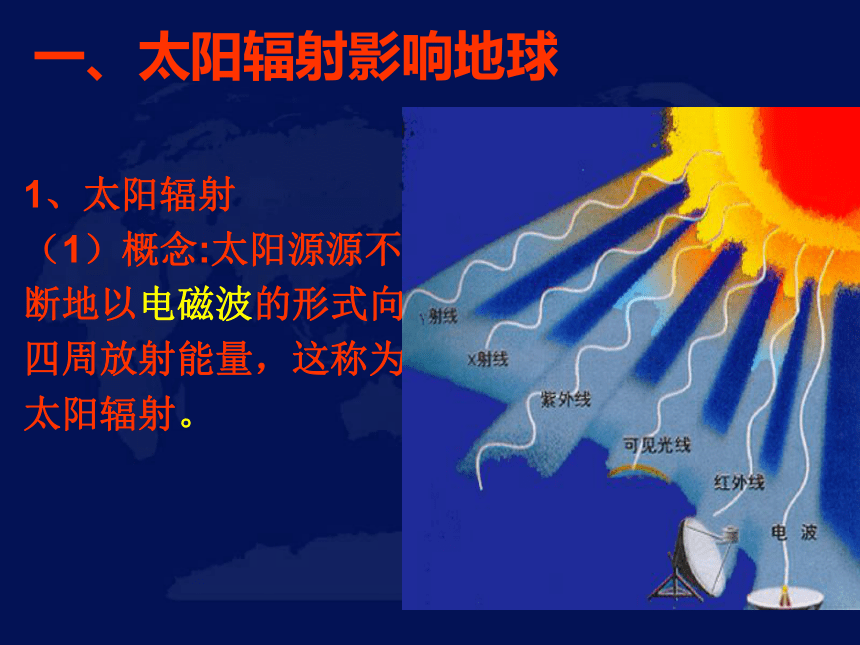 一、太阳辐射影响地球

1、太阳辐射

（1）概念:太阳源源不断地以电磁波的形式向四周放射能量，这称为太阳辐射。

γ射线

X射线

紫外线

可见光线

红外线

电 波